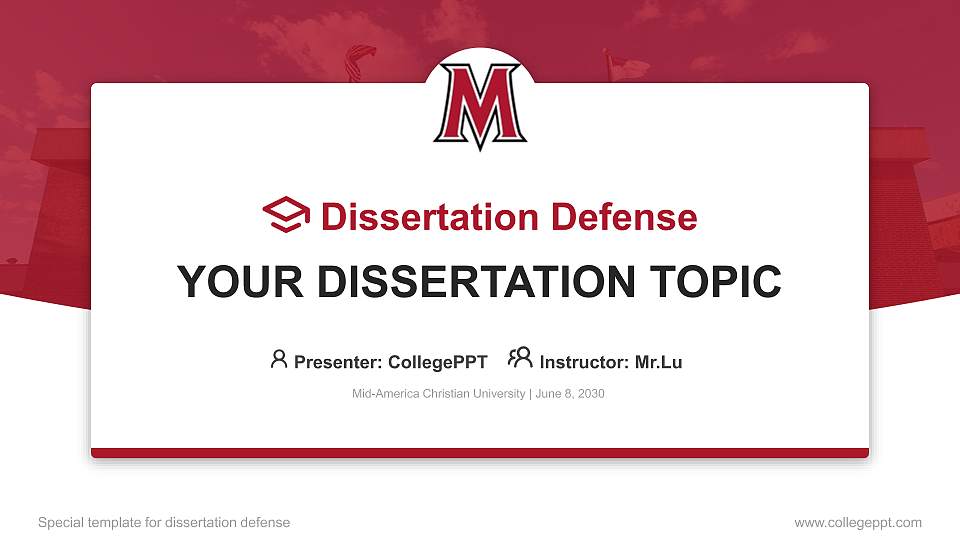 M

Dissertation Defense

YOUR DISSERTATION TOPIC

Presenter: CollegePPT Instructor: Mr.Lu

Mid-America Christian University | June 8, 2030

Special template for dissertation defense

www.collegeppt.com